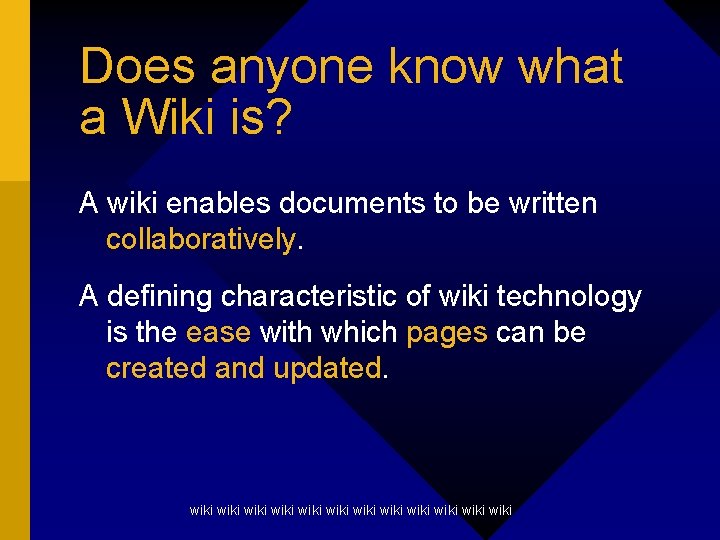 Does anyone know what a Wiki is?

A wiki enables documents to be written collaboratively.

A defining characteristic of wiki technology is the ease with which pages can be created and updated.

wiki wiki wiki wiki wiki wiki wiki wiki wiki wiki wiki wiki